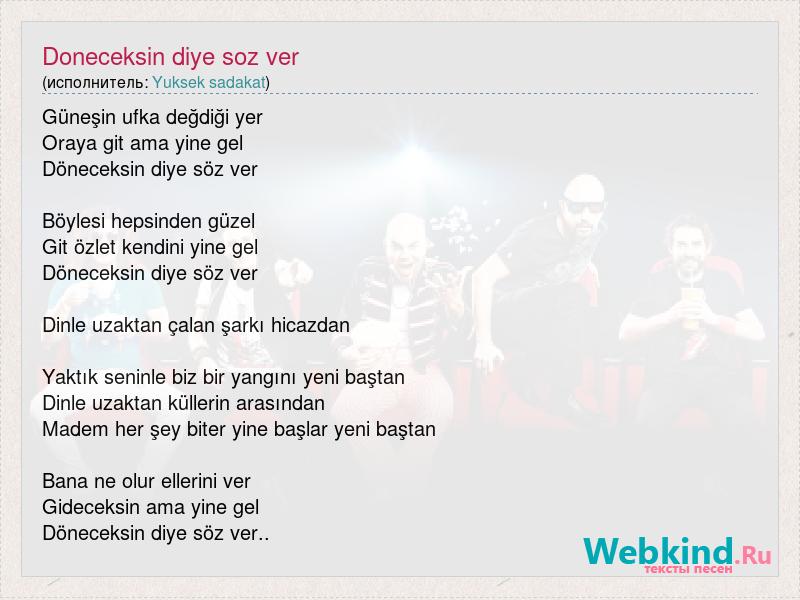 Doneceksin diye soz ver
(исполнитель: Yuksek sadakat)

Güneşin ufka değdiği yer
Oraya git ama yine gel
Döneceksin diye söz ver

Böylesi hepsinden güzel
Git özlet kendini yine gel
Döneceksin diye söz ver

Dinle uzaktan çalan şarkı hicazdan

Yaktık seninle biz bir yangını yeni baştan
Dinle uzaktan küllerin arasından
Madem her şey biter yine başlar yeni baştan

Bana ne olur ellerini ver
Gideceksin ama yine gel
Döneceksin diye söz ver..

Webkind.Ru
тексты песен